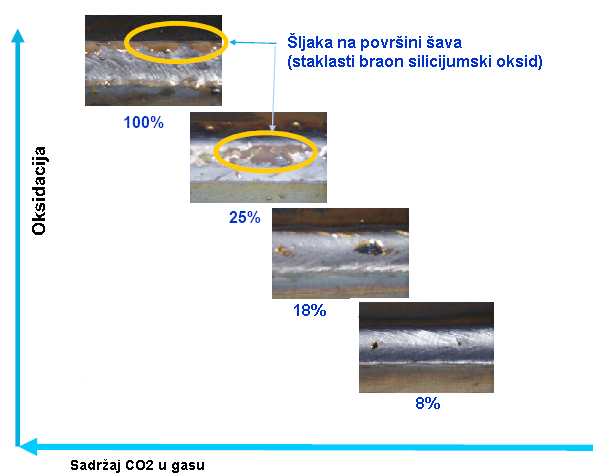 Šljaka na površini šava
(staklasti braon silicijumski oksid)

100%

25%

18%

8%

Oksidacija

Sadržaj CO2 u gasu